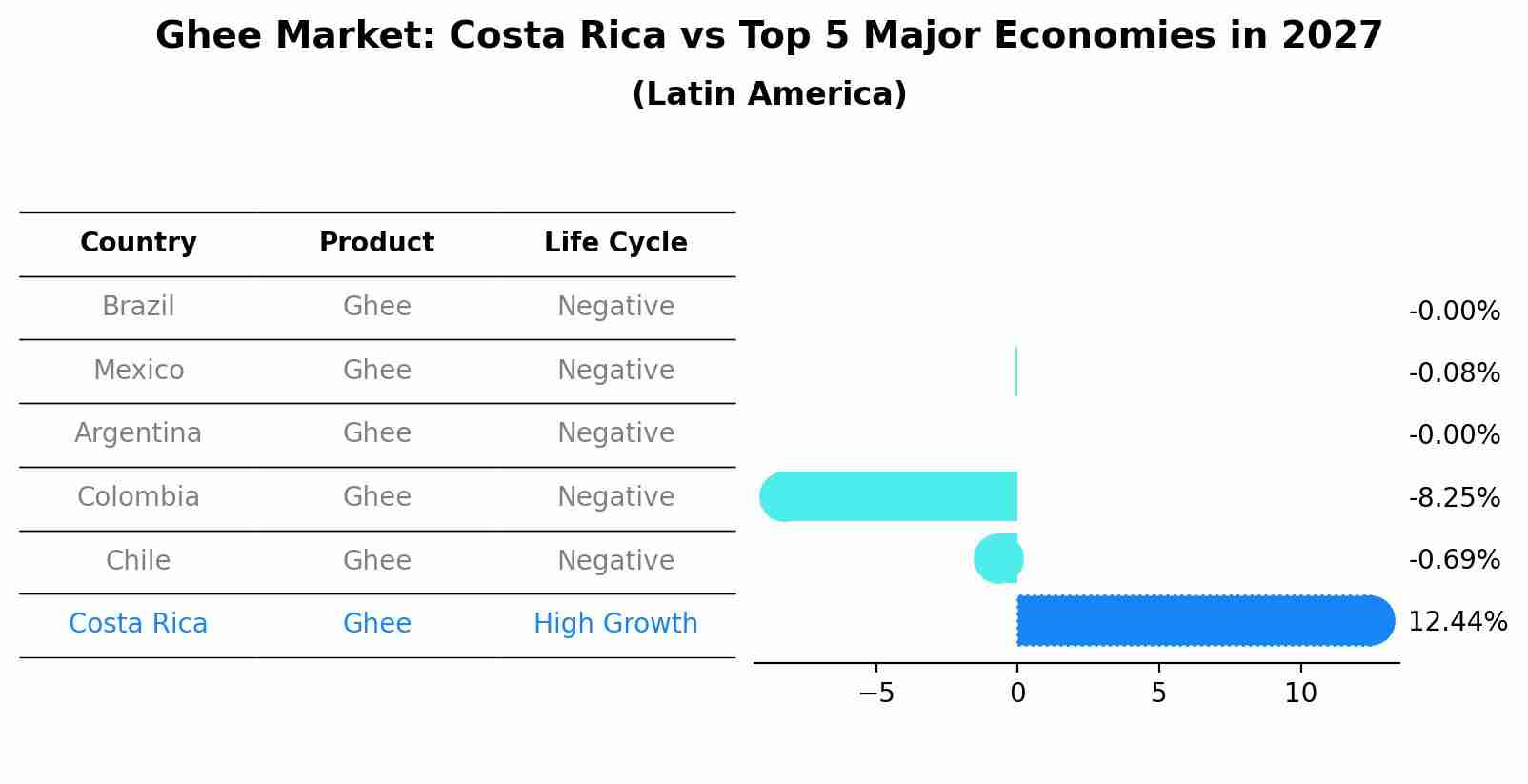 Ghee Market: Costa Rica vs Top 5 Major Economies in 2027
(Latin America)

| Country | Product | Life Cycle |
|---|---|---|
| Brazil | Ghee | Negative |
| Mexico | Ghee | Negative |
| Argentina | Ghee | Negative |
| Colombia | Ghee | Negative |
| Chile | Ghee | Negative |
| Costa Rica | Ghee | High Growth |

-0.00%
-0.08%
-0.00%
-8.25%
-0.69%
12.44%

−5
0
5
10